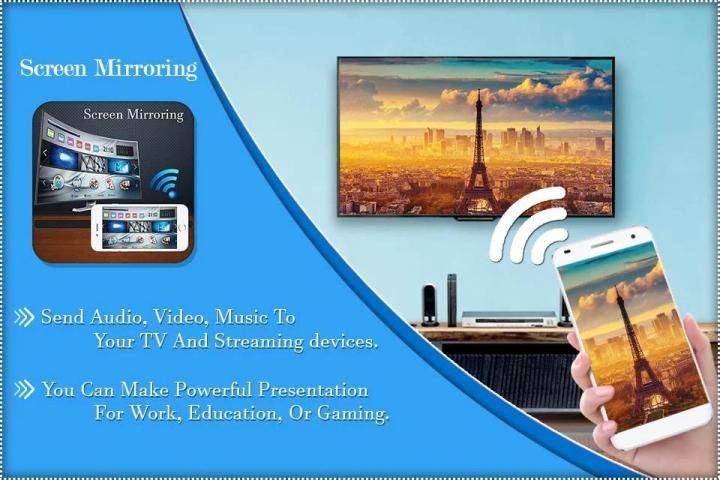 Screen Mirroring

Screen Mirroring

Send Audio, Video, Music To Your TV And Streaming devices.

You Can Make Powerful Presentation For Work, Education, Or Gaming.